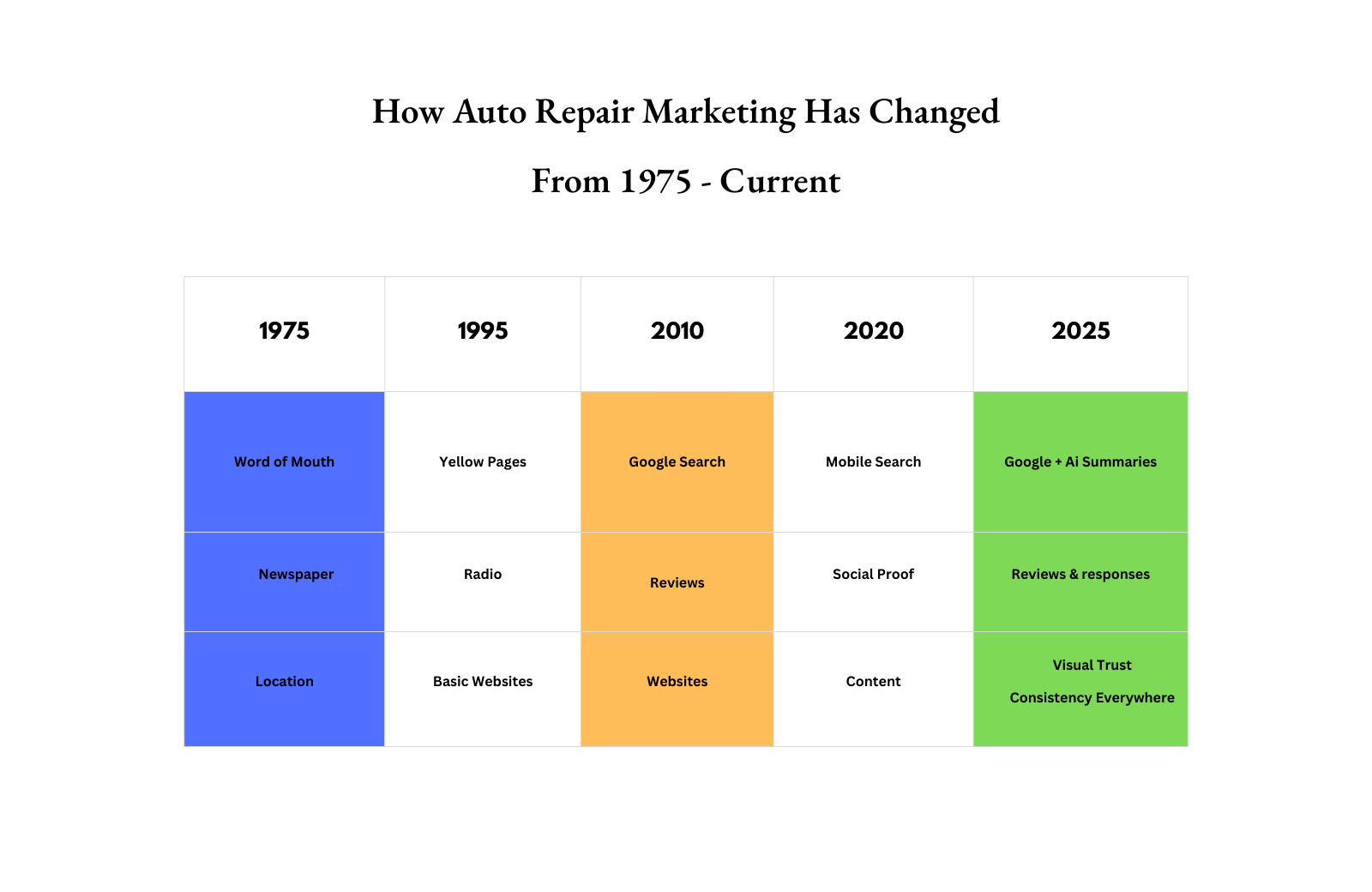 How Auto Repair Marketing Has Changed

From 1975 - Current

| 1975 | 1995 | 2010 | 2020 | 2025 |
|---|---|---|---|---|
| Word of Mouth | Yellow Pages | Google Search | Mobile Search | Google + Ai Summaries |
| Newspaper | Radio | Reviews | Social Proof | Reviews & responses |
| Location | Basic Websites | Websites | Content | Visual Trust Consistency Everywhere |